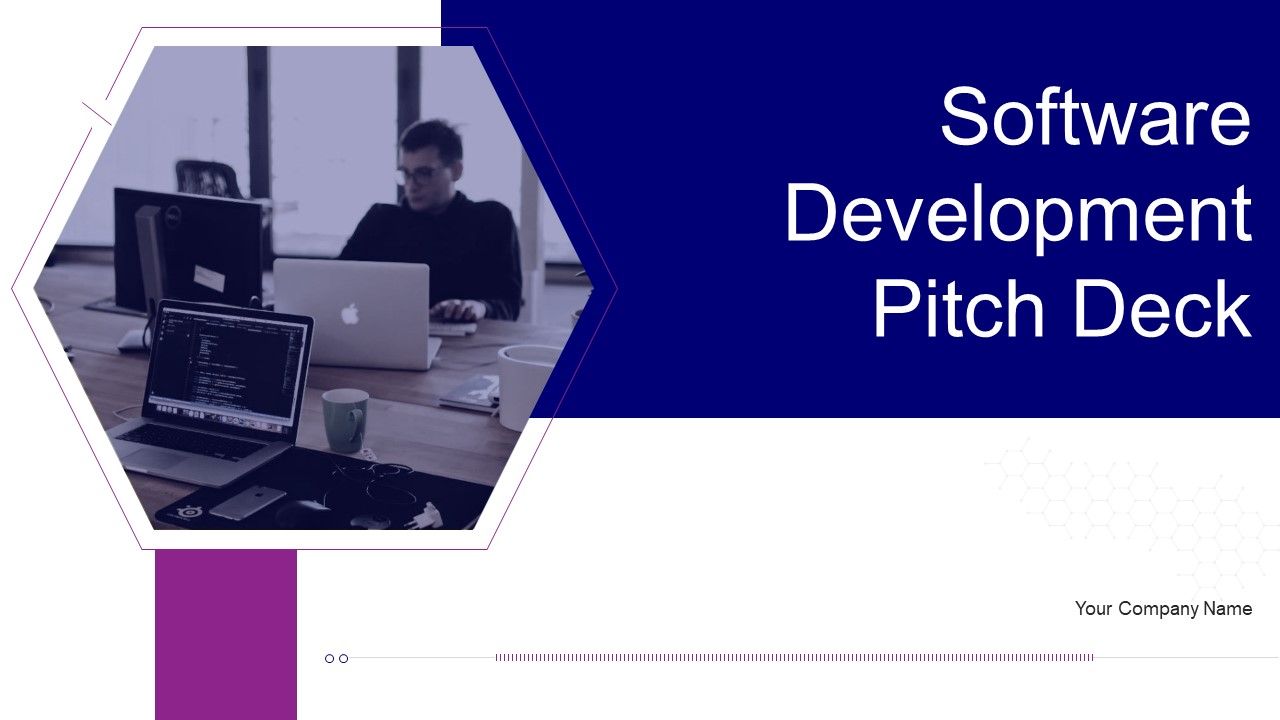 Software Development Pitch Deck

Your Company Name